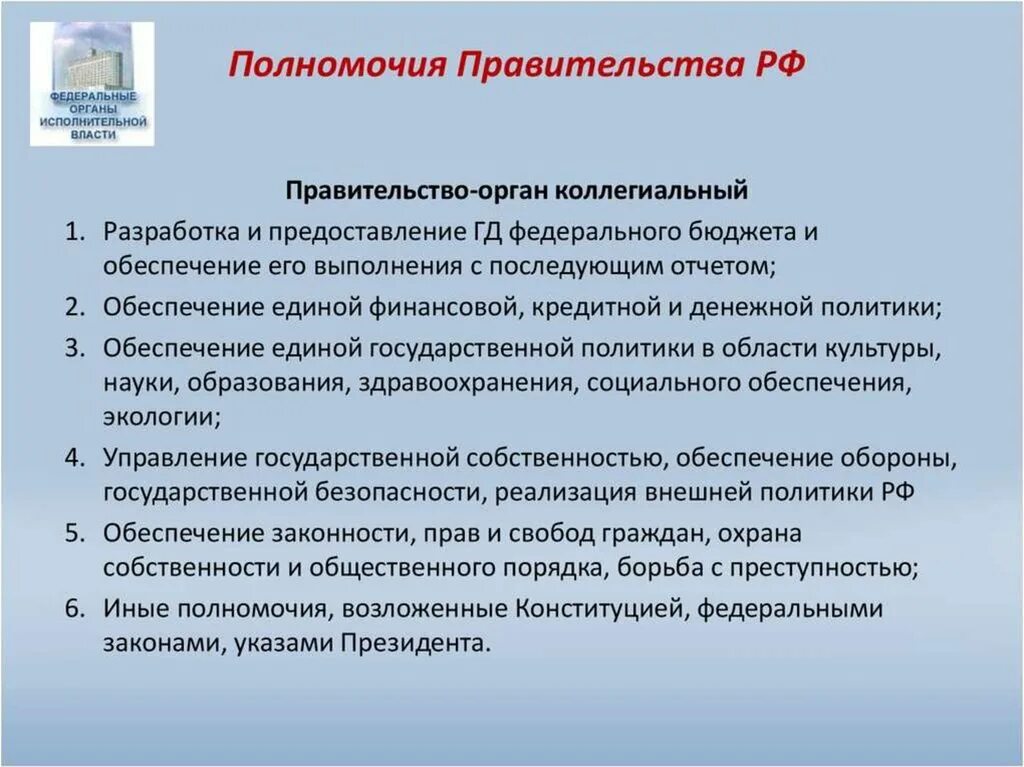 ФЕДЕРАЛЬНЫЕ ОРГАНЫ ИСПОЛНИТЕЛЬНОЙ ВЛАСТИ

Полномочия Правительства РФ

Правительство-орган коллегиальный

1. Разработка и предоставление ГД федерального бюджета и обеспечение его выполнения с последующим отчетом;
2. Обеспечение единой финансовой, кредитной и денежной политики;
3. Обеспечение единой государственной политики в области культуры, науки, образования, здравоохранения, социального обеспечения, экологии;
4. Управление государственной собственностью, обеспечение обороны, государственной безопасности, реализация внешней политики РФ
5. Обеспечение законности, прав и свобод граждан, охрана собственности и общественного порядка, борьба с преступностью;
6. Иные полномочия, возложенные Конституцией, федеральными законами, указами Президента.